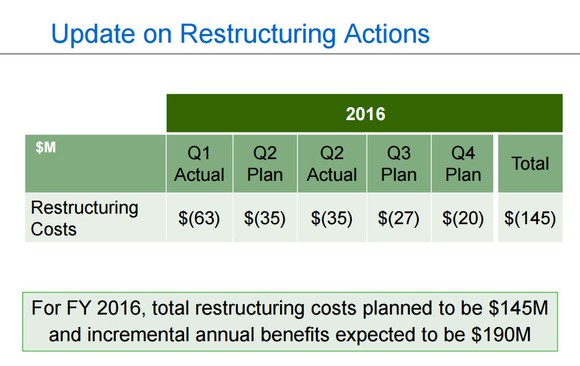 Update on Restructuring Actions

| | 2016 | | | | | |
|---|---|---|---|---|---|---|
| \$M | Q1 Actual | Q2 Plan | Q2 Actual | Q3 Plan | Q4 Plan | Total |
| Restructuring Costs | \$(63) | \$(35) | \$(35) | \$(27) | \$(20) | \$(145) |

For FY 2016, total restructuring costs planned to be \$145M and incremental annual benefits expected to be \$190M